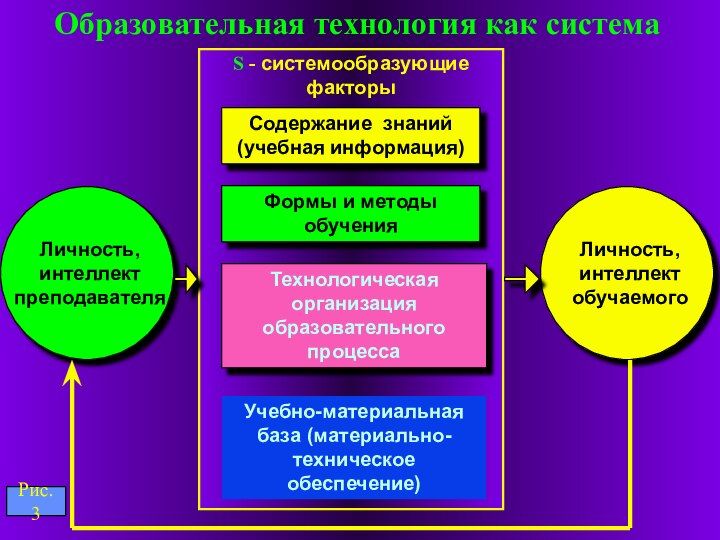 Образовательная технология как система

S - системообразующие факторы

Содержание знаний (учебная информация)

Формы и методы обучения

Технологическая организация образовательного процесса

Учебно-материальная база (материально-техническое обеспечение)

Личность, интеллект преподавателя

Личность, интеллект обучаемого

Рис. 3